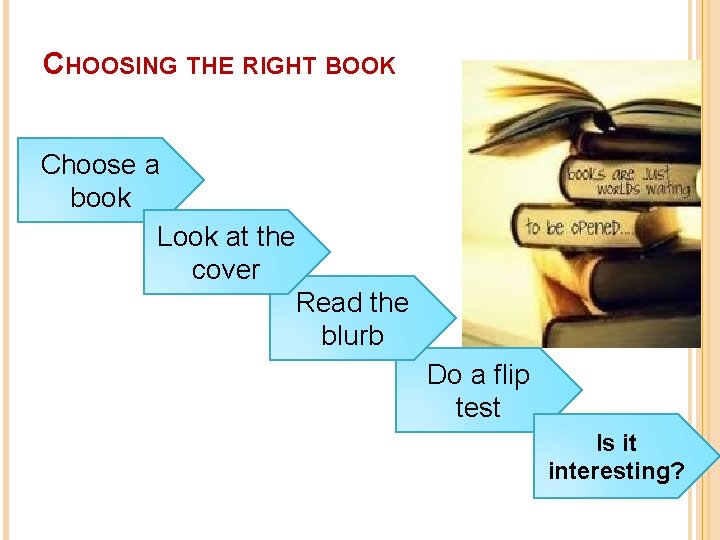 CHOOSING THE RIGHT BOOK

Choose a book

Look at the cover

Read the blurb

Do a flip test

Is it interesting?

books are just worlds waiting to be opened...